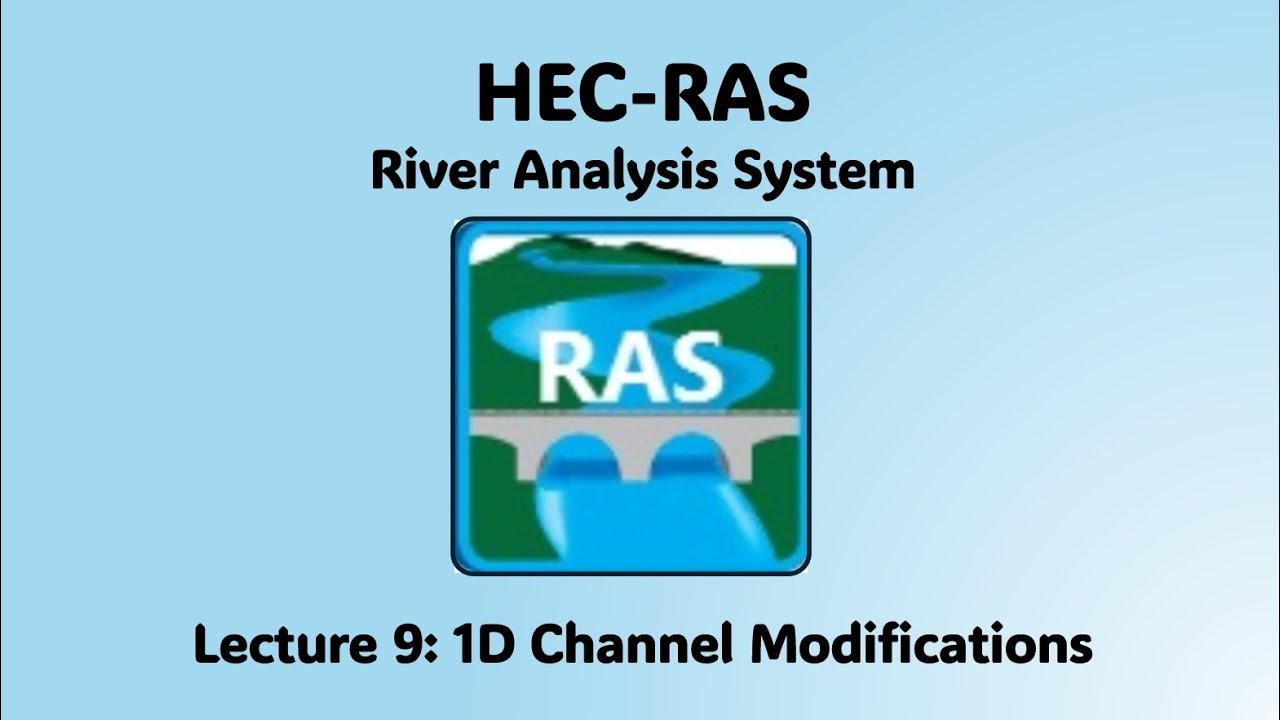 HEC-RAS
River Analysis System

RAS

Lecture 9: 1D Channel Modifications